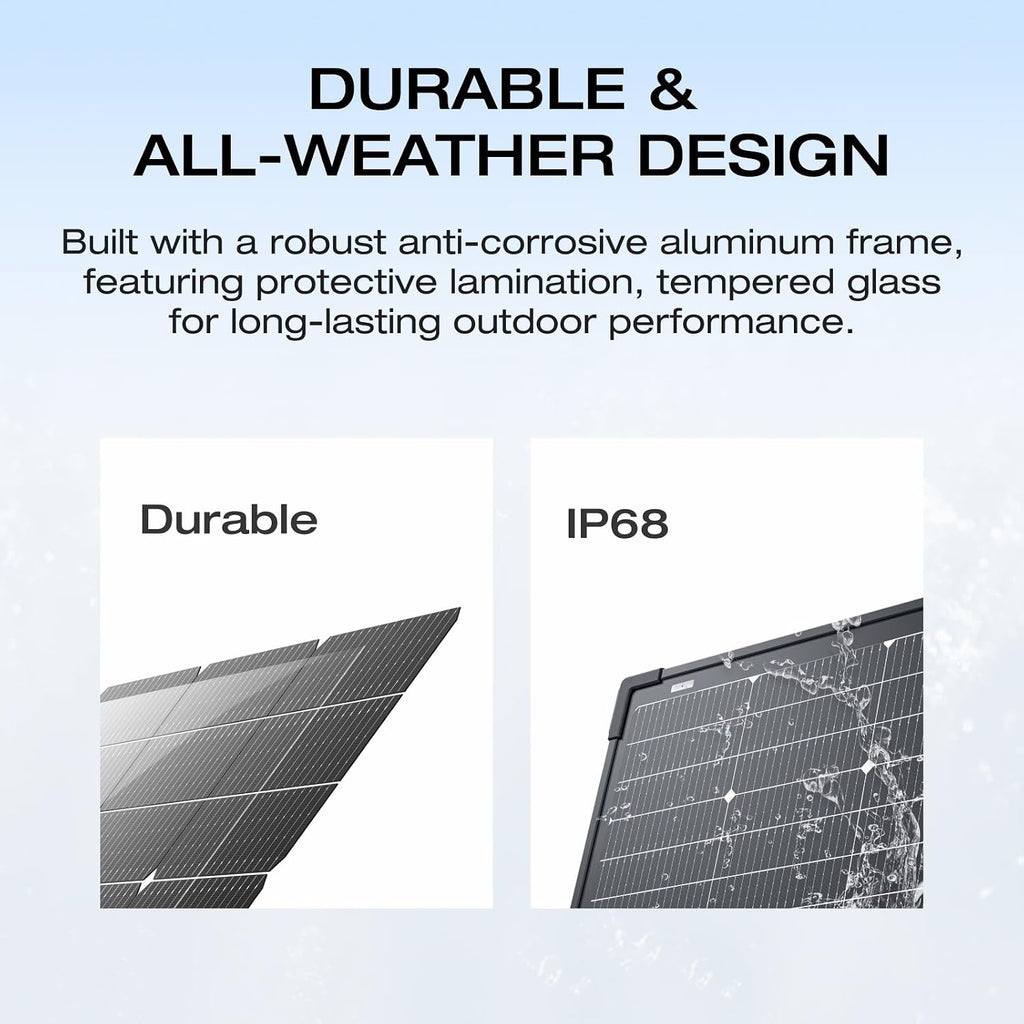 DURABLE &
ALL-WEATHER DESIGN

Built with a robust anti-corrosive aluminum frame, featuring protective lamination, tempered glass for long-lasting outdoor performance.

Durable

IP68